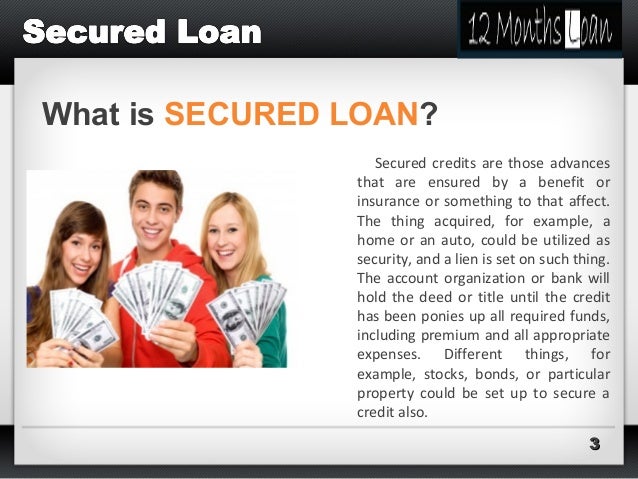 Secured Loan

12 Months Loan

What is SECURED LOAN?

Secured credits are those advances that are ensured by a benefit or insurance or something to that affect. The thing acquired, for example, a home or an auto, could be utilized as security, and a lien is set on such thing. The account organization or bank will hold the deed or title until the credit has been ponies up all required funds, including premium and all appropriate expenses. Different things, for example, stocks, bonds, or particular property could be set up to secure a credit also.

3